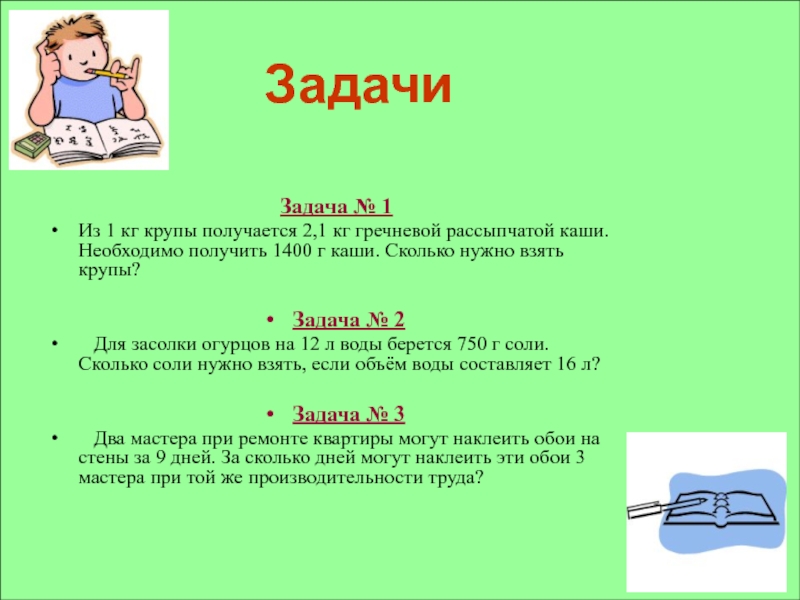 Задачи

Задача № 1

• Из 1 кг крупы получается 2,1 кг гречневой рассыпчатой каши. Необходимо получить 1400 г каши. Сколько нужно взять крупы?

• Задача № 2

• Для засолки огурцов на 12 л воды берется 750 г соли. Сколько соли нужно взять, если объём воды составляет 16 л?

• Задача № 3

• Два мастера при ремонте квартиры могут наклеить обои на стены за 9 дней. За сколько дней могут наклеить эти обои 3 мастера при той же производительности труда?